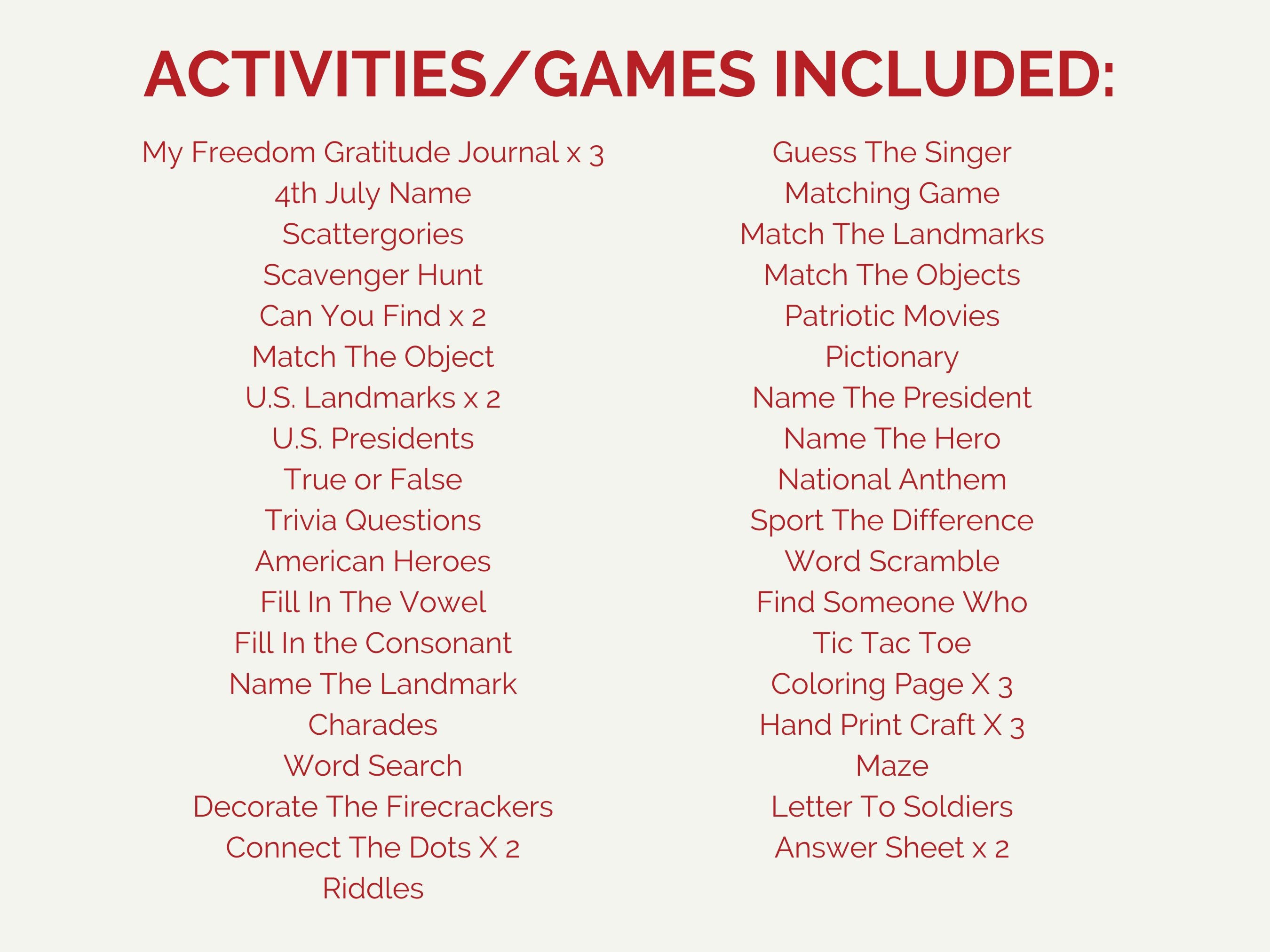 ACTIVITIES/GAMES INCLUDED:

My Freedom Gratitude Journal x 3
4th July Name
Scattergories
Scavenger Hunt
Can You Find x 2
Match The Object
U.S. Landmarks x 2
U.S. Presidents
True or False
Trivia Questions
American Heroes
Fill In The Vowel
Fill In the Consonant
Name The Landmark
Charades
Word Search
Decorate The Firecrackers
Connect The Dots X 2
Riddles

Guess The Singer
Matching Game
Match The Landmarks
Match The Objects
Patriotic Movies
Pictionary
Name The President
Name The Hero
National Anthem
Sport The Difference
Word Scramble
Find Someone Who
Tic Tac Toe
Coloring Page X 3
Hand Print Craft X 3
Maze
Letter To Soldiers
Answer Sheet x 2